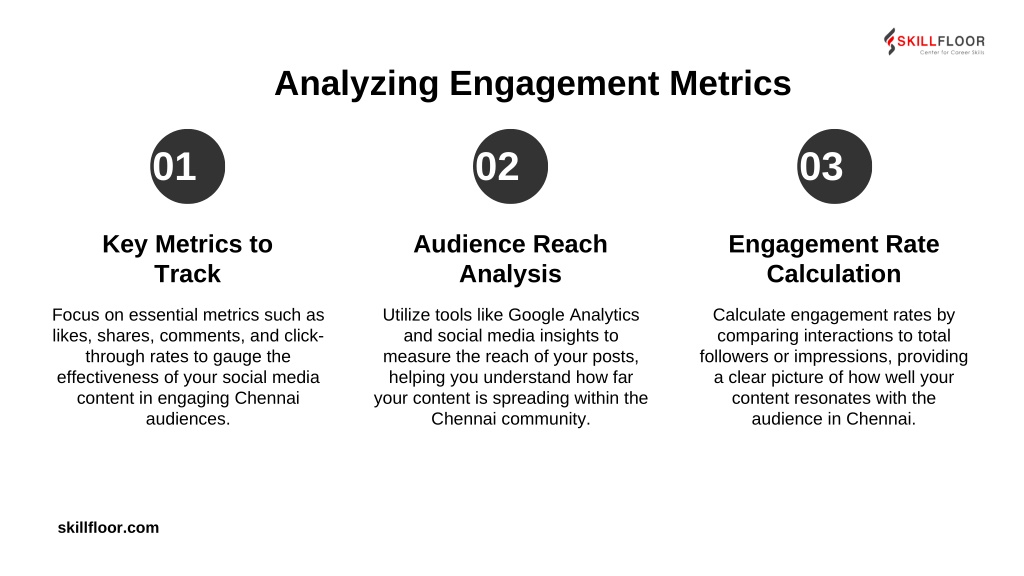 SKILLFLOOR
Center for Career Skills

Analyzing Engagement Metrics

01

Key Metrics to Track

Focus on essential metrics such as likes, shares, comments, and click-through rates to gauge the effectiveness of your social media content in engaging Chennai audiences.

02

Audience Reach Analysis

Utilize tools like Google Analytics and social media insights to measure the reach of your posts, helping you understand how far your content is spreading within the Chennai community.

03

Engagement Rate Calculation

Calculate engagement rates by comparing interactions to total followers or impressions, providing a clear picture of how well your content resonates with the audience in Chennai.

skillfloor.com